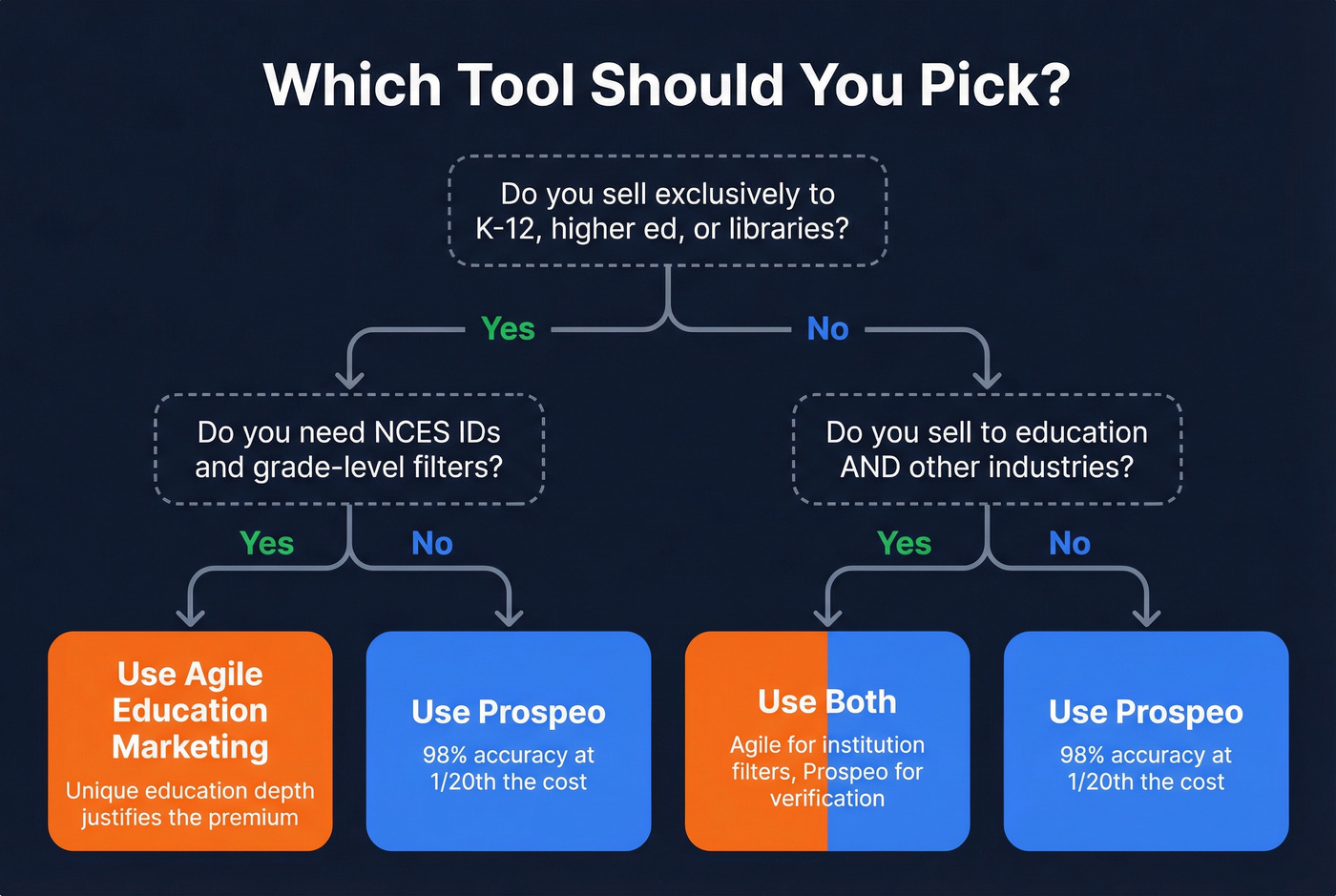 Which Tool Should You Pick?

Do you sell exclusively to K-12, higher ed, or libraries?

Yes

No

Do you need NCES IDs and grade-level filters?

Do you sell to education AND other industries?

Yes

No

Yes

No

Use Agile Education Marketing

Unique education depth justifies the premium

Use Prospeo

98% accuracy at 1/20th the cost

Use Both

Agile for institution filters, Prospeo for verification

Use Prospeo

98% accuracy at 1/20th the cost